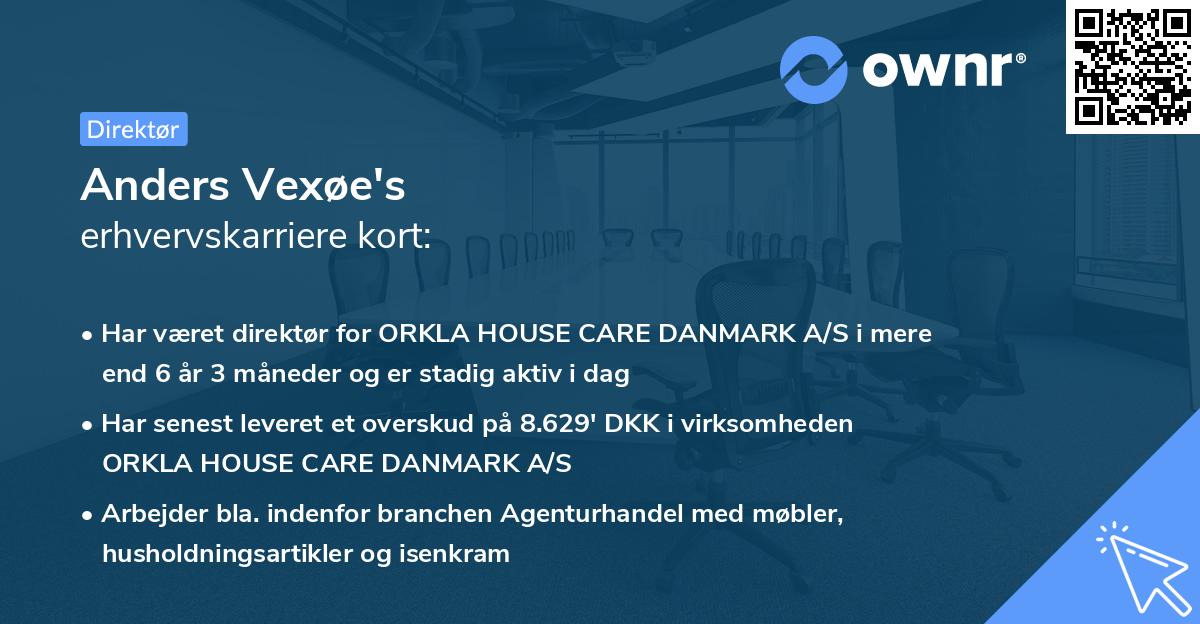 ownr®

Direktør

Anders Vexøe's
erhvervskarriere kort:

• Har været direktør for ORKLA HOUSE CARE DANMARK A/S i mere end 6 år 3 måneder og er stadig aktiv i dag

• Har senest leveret et overskud på 8.629' DKK i virksomheden ORKLA HOUSE CARE DANMARK A/S

• Arbejder bla. indenfor branchen Agenturhandel med møbler, husholdningsartikler og isenkram